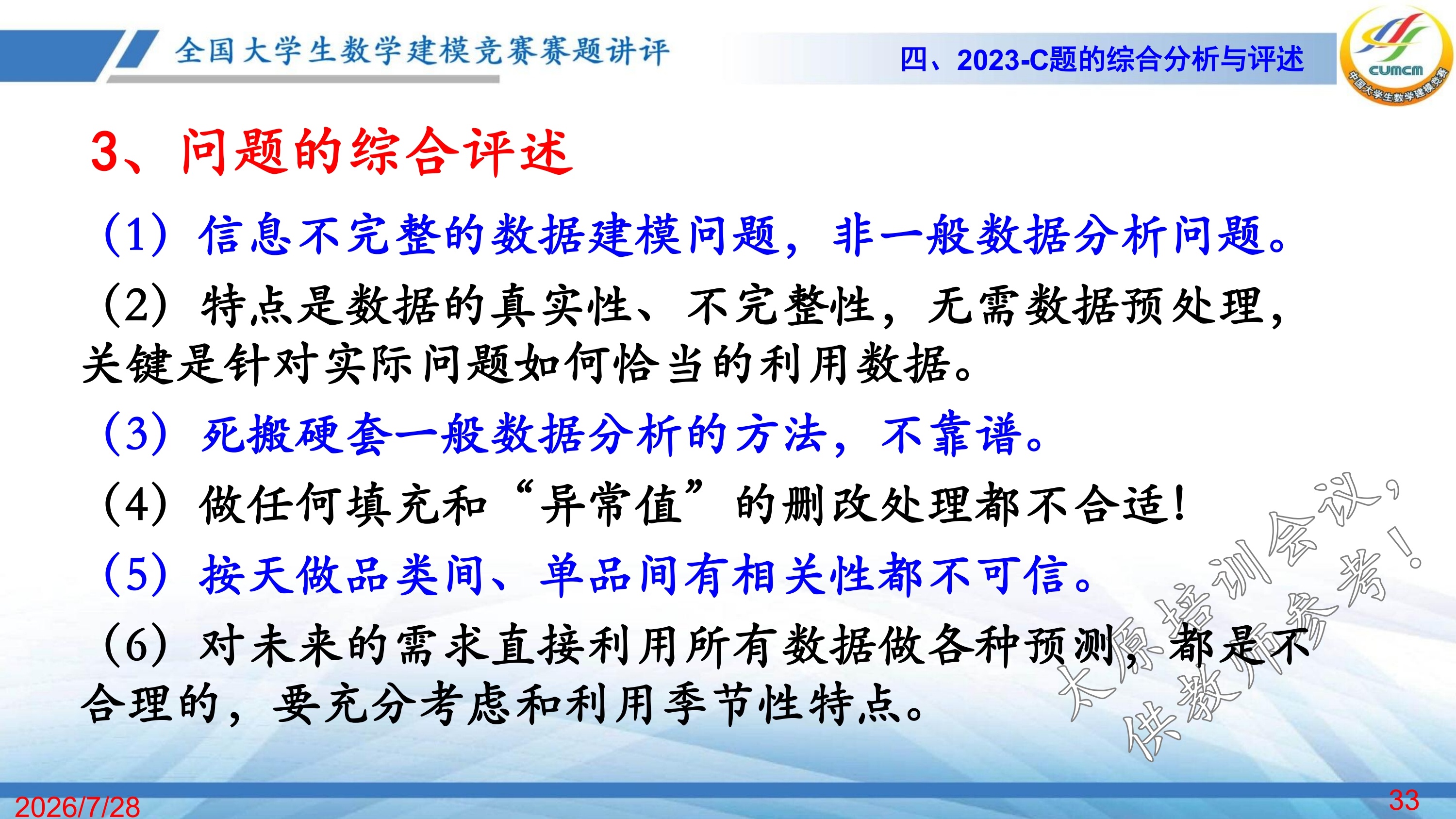 全国大学生数学建模竞赛赛题讲评

四、2023-C题的综合分析与评述

CUMCM
中国大学生数学建模竞赛

3、问题的综合评述

（1）信息不完整的数据建模问题，非一般数据分析问题。

（2）特点是数据的真实性、不完整性，无需数据预处理，关键是针对实际问题如何恰当的利用数据。

（3）死搬硬套一般数据分析的方法，不靠谱。

（4）做任何填充和“异常值”的删改处理都不合适！

（5）按天做品类间、单品间有相关性都不可信。

（6）对未来的需求直接利用所有数据做各种预测，都是不合理的，要充分考虑和利用季节性特点。

太原培训会议，供教师参考！

2026/7/28

33